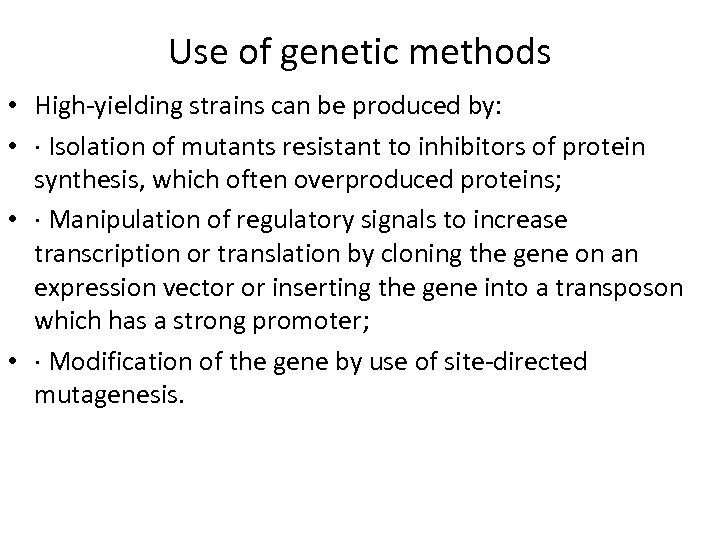 Use of genetic methods

• High-yielding strains can be produced by:
• · Isolation of mutants resistant to inhibitors of protein synthesis, which often overproduced proteins;
• · Manipulation of regulatory signals to increase transcription or translation by cloning the gene on an expression vector or inserting the gene into a transposon which has a strong promoter;
• · Modification of the gene by use of site-directed mutagenesis.